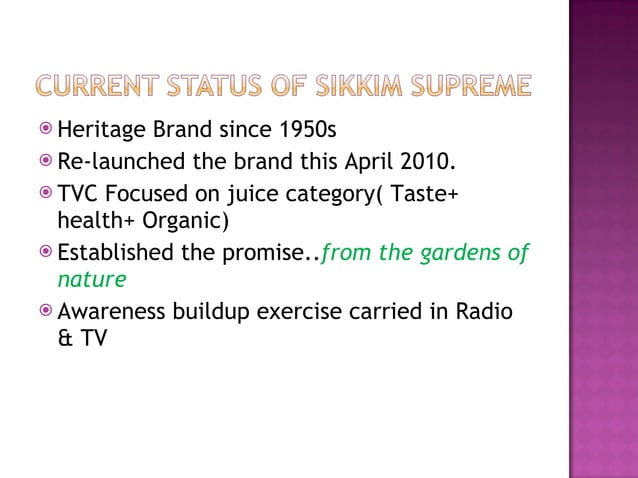 CURRENT STATUS OF SIKKIM SUPREME

Heritage Brand since 1950s

Re-launched the brand this April 2010.

TVC Focused on juice category( Taste+ health+ Organic)

Established the promise..from the gardens of nature

Awareness buildup exercise carried in Radio & TV